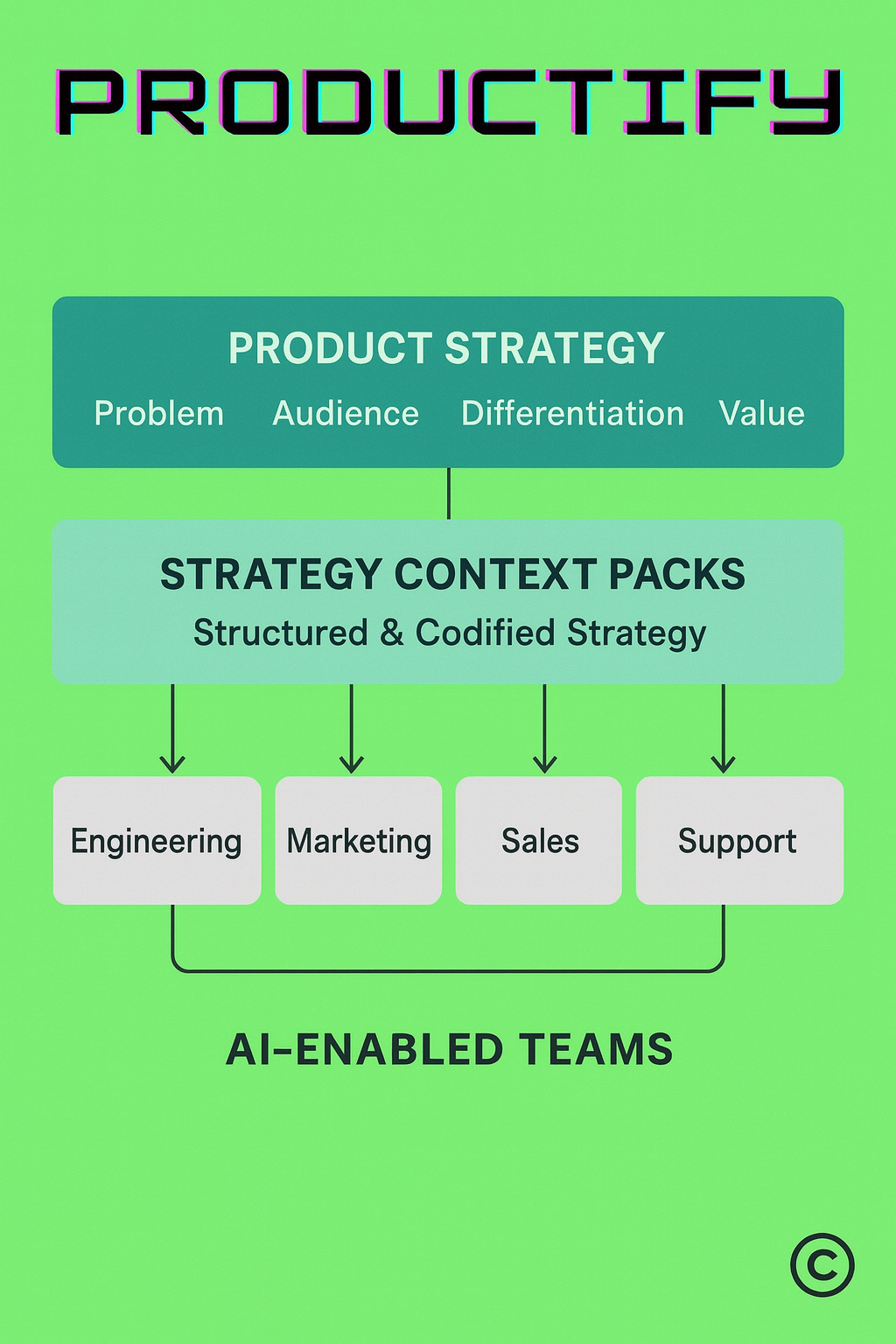 PRODUCTIFY

PRODUCT STRATEGY

Problem Audience Differentiation Value

STRATEGY CONTEXT PACKS

Structured & Codified Strategy

Engineering

Marketing

Sales

Support

AI-ENABLED TEAMS

©